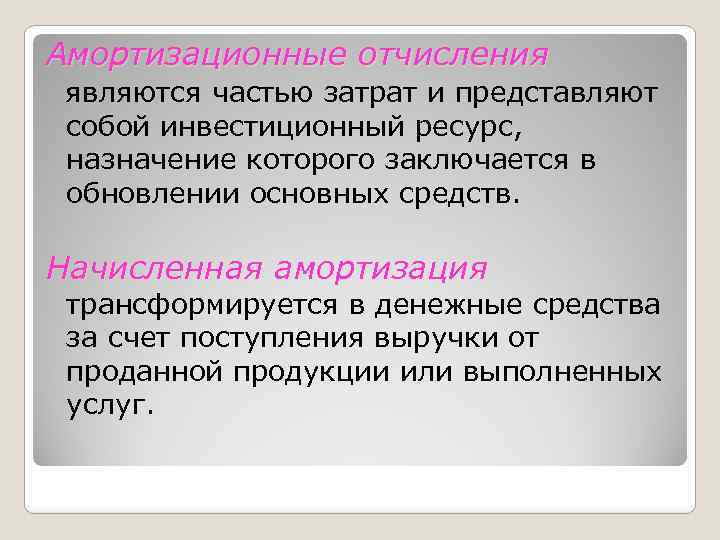 Амортизационные отчисления являются частью затрат и представляют собой инвестиционный ресурс, назначение которого заключается в обновлении основных средств.

Начисленная амортизация трансформируется в денежные средства за счет поступления выручки от проданной продукции или выполненных услуг.